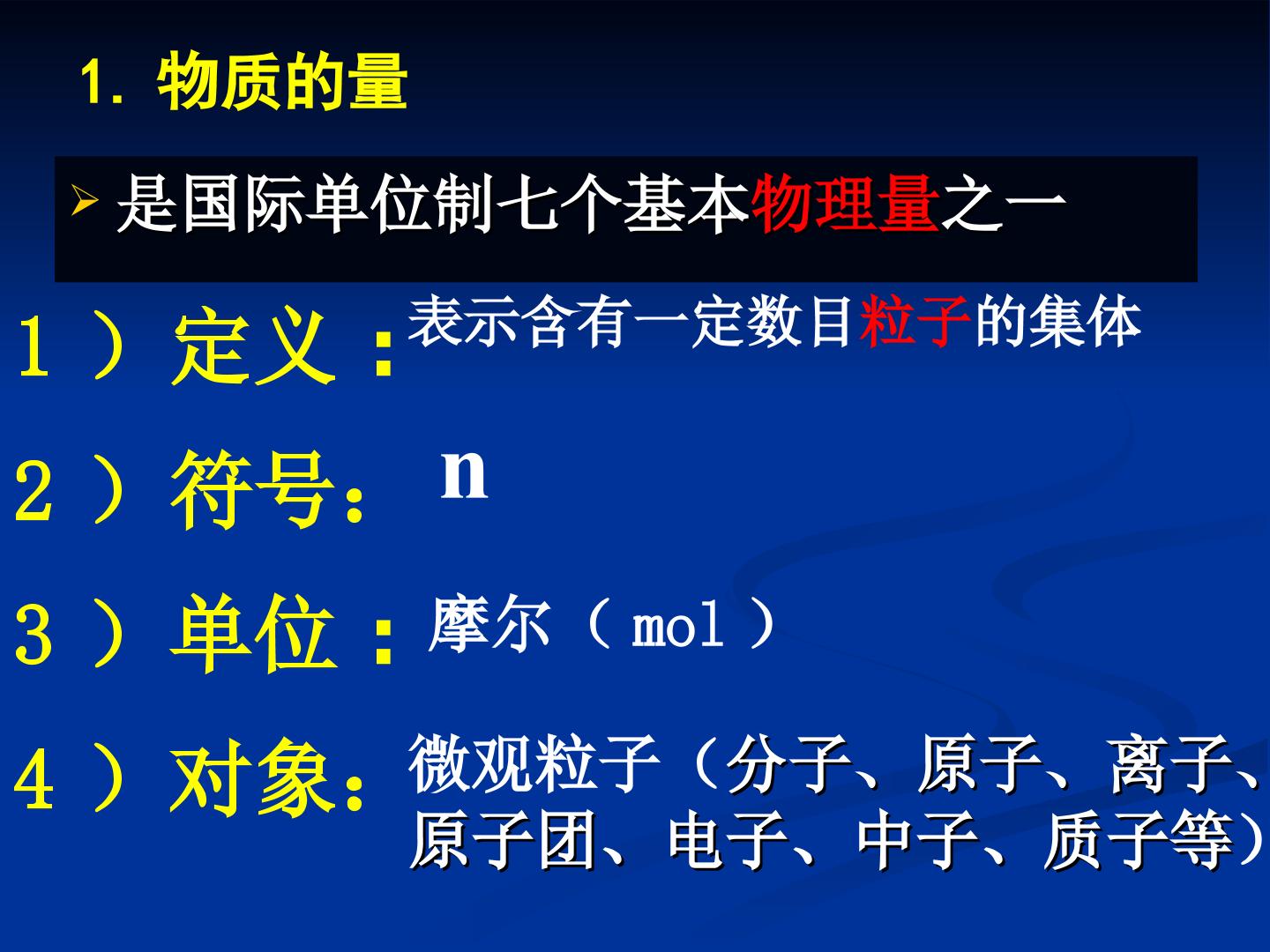 1.物质的量

➢ 是国际单位制七个基本物理量之一

1）定义：表示含有一定数目粒子的集体

2）符号：n

3）单位：摩尔（mol）

4）对象：微观粒子（分子、原子、离子、原子团、电子、中子、质子等）